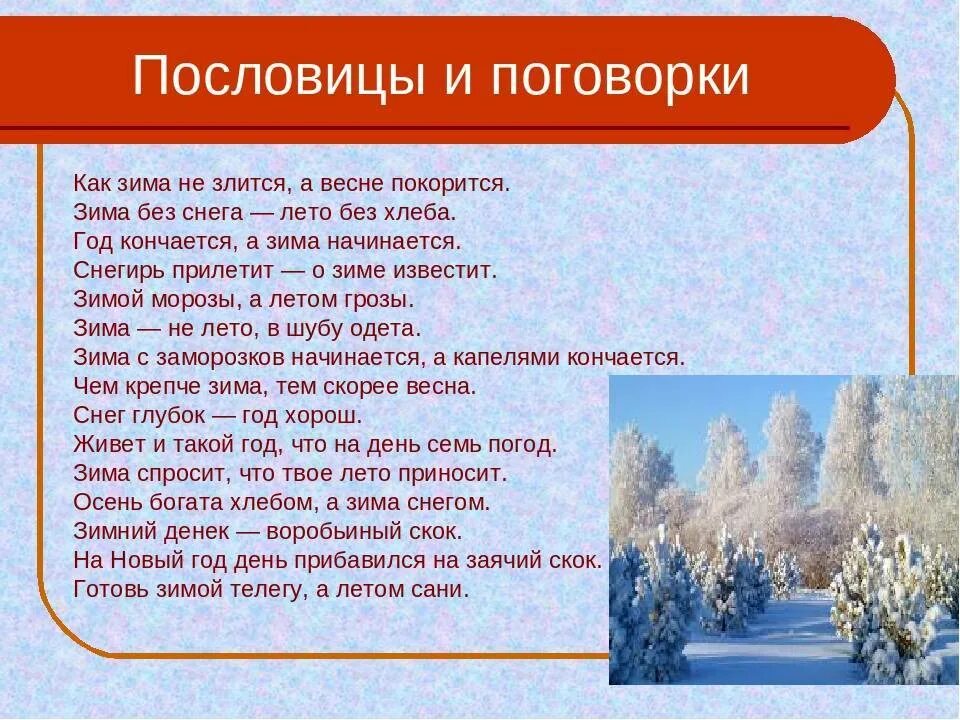 Пословицы и поговорки

Как зима не злится, а весне покорится.
Зима без снега — лето без хлеба.
Год кончается, а зима начинается.
Снегирь прилетит — о зиме известит.
Зимой морозы, а летом грозы.
Зима — не лето, в шубу одета.
Зима с заморозков начинается, а капелями кончается.
Чем крепче зима, тем скорее весна.
Снег глубок — год хорош.
Живет и такой год, что на день семь погод.
Зима спросит, что твое лето приносит.
Осень богата хлебом, а зима снегом.
Зимний денек — воробьиный скок.
На Новый год день прибавился на заячий скок.
Готовь зимой телегу, а летом сани.